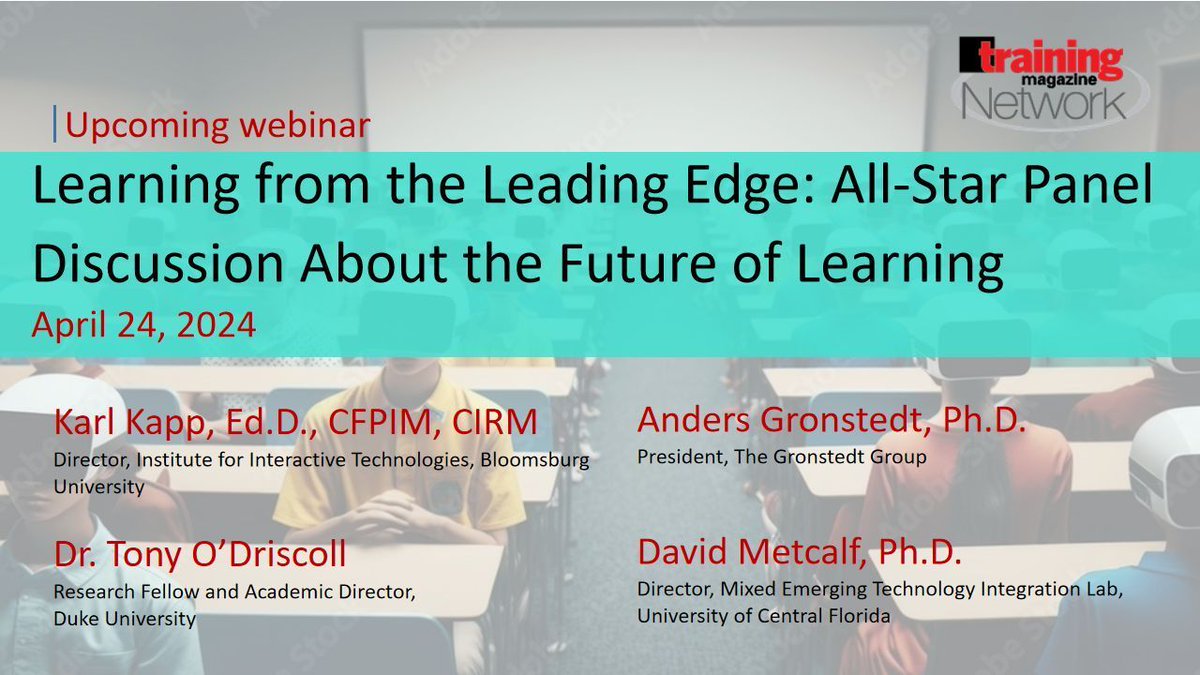 training magazine Network

Upcoming webinar

Learning from the Leading Edge: All-Star Panel Discussion About the Future of Learning

April 24, 2024

Karl Kapp, Ed.D., CFPIM, CIRM
Director, Institute for Interactive Technologies, Bloomsburg University

Dr. Tony O'Driscoll
Research Fellow and Academic Director, Duke University

Anders Gronstedt, Ph.D.
President, The Gronstedt Group

David Metcalf, Ph.D.
Director, Mixed Emerging Technology Integration Lab, University of Central Florida